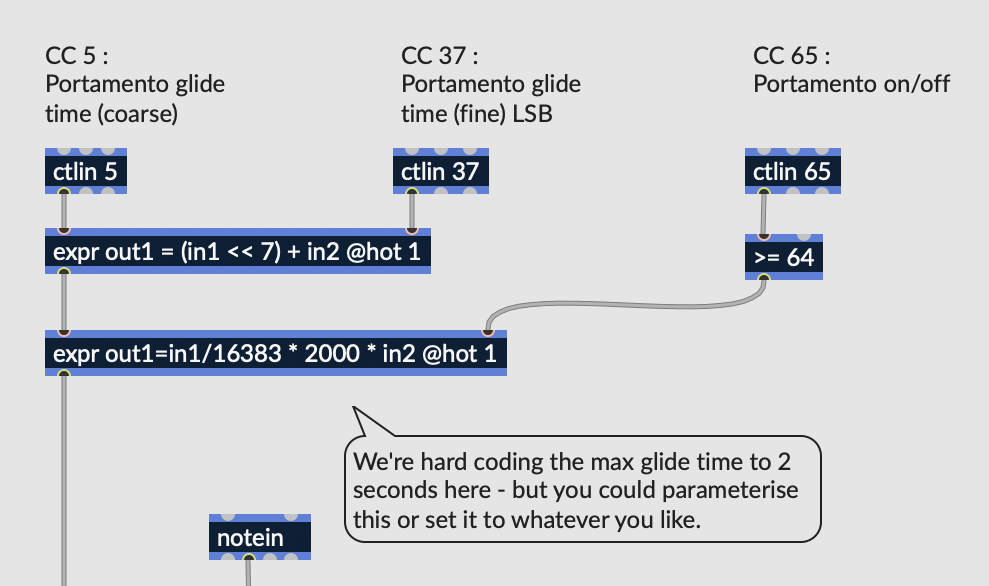 CC 5 :
Portamento glide time (coarse)

CC 37 :
Portamento glide time (fine) LSB

CC 65 :
Portamento on/off

ctlin 5

ctlin 37

ctlin 65

expr out1 = (in1 << 7) + in2 @hot 1

>= 64

expr out1=in1/16383 * 2000 * in2 @hot 1

We're hard coding the max glide time to 2 seconds here - but you could parameterise this or set it to whatever you like.

notein